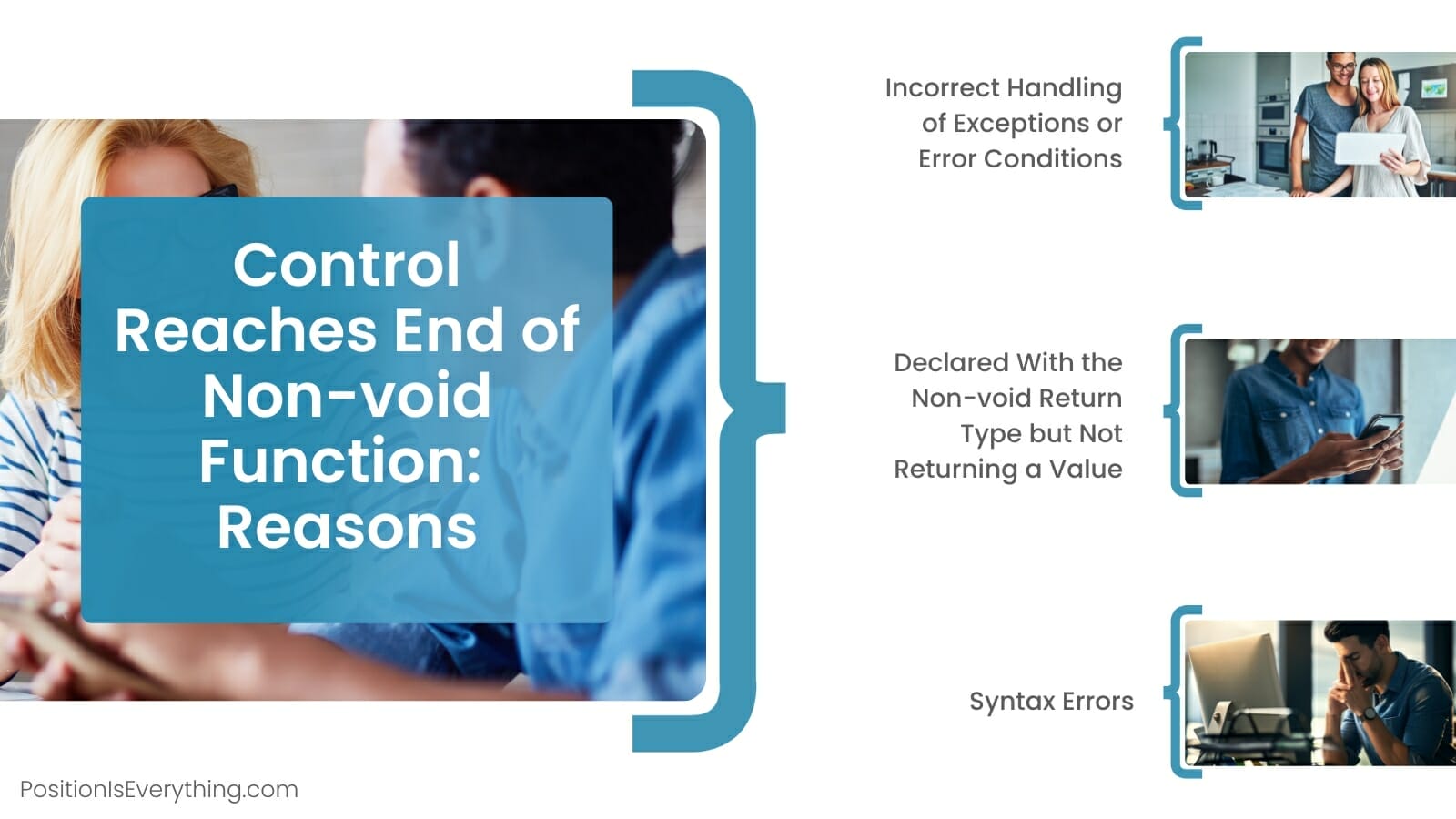 Control Reaches End of Non-void Function: Reasons

Incorrect Handling of Exceptions or Error Conditions

Declared With the Non-void Return Type but Not Returning a Value

Syntax Errors

PositionIsEverything.com